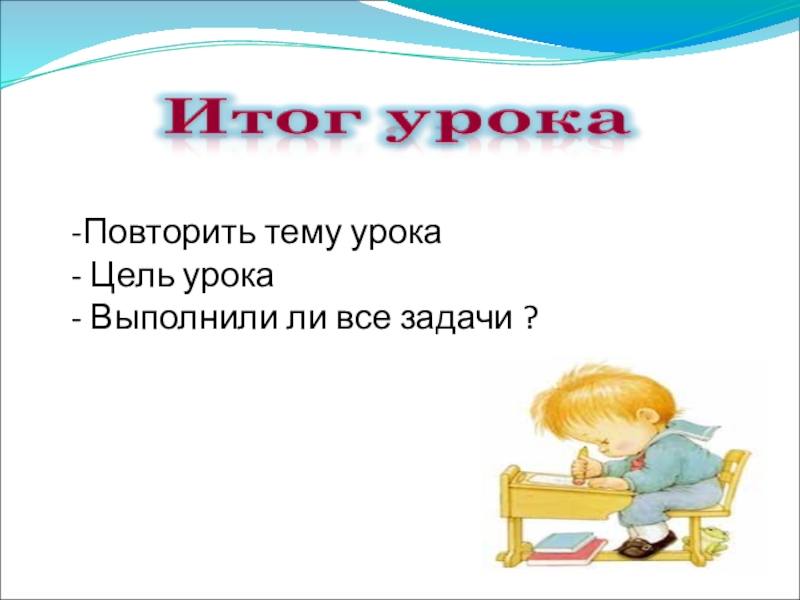 Итог урока

-Повторить тему урока
- Цель урока
- Выполнили ли все задачи ?